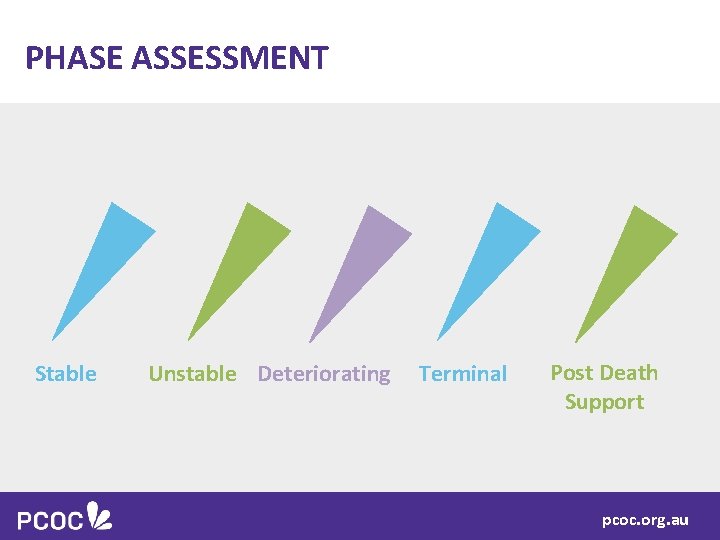 PHASE ASSESSMENT

Stable

Unstable

Deteriorating

Terminal

Post Death Support

PCOC

pcoc.org.au